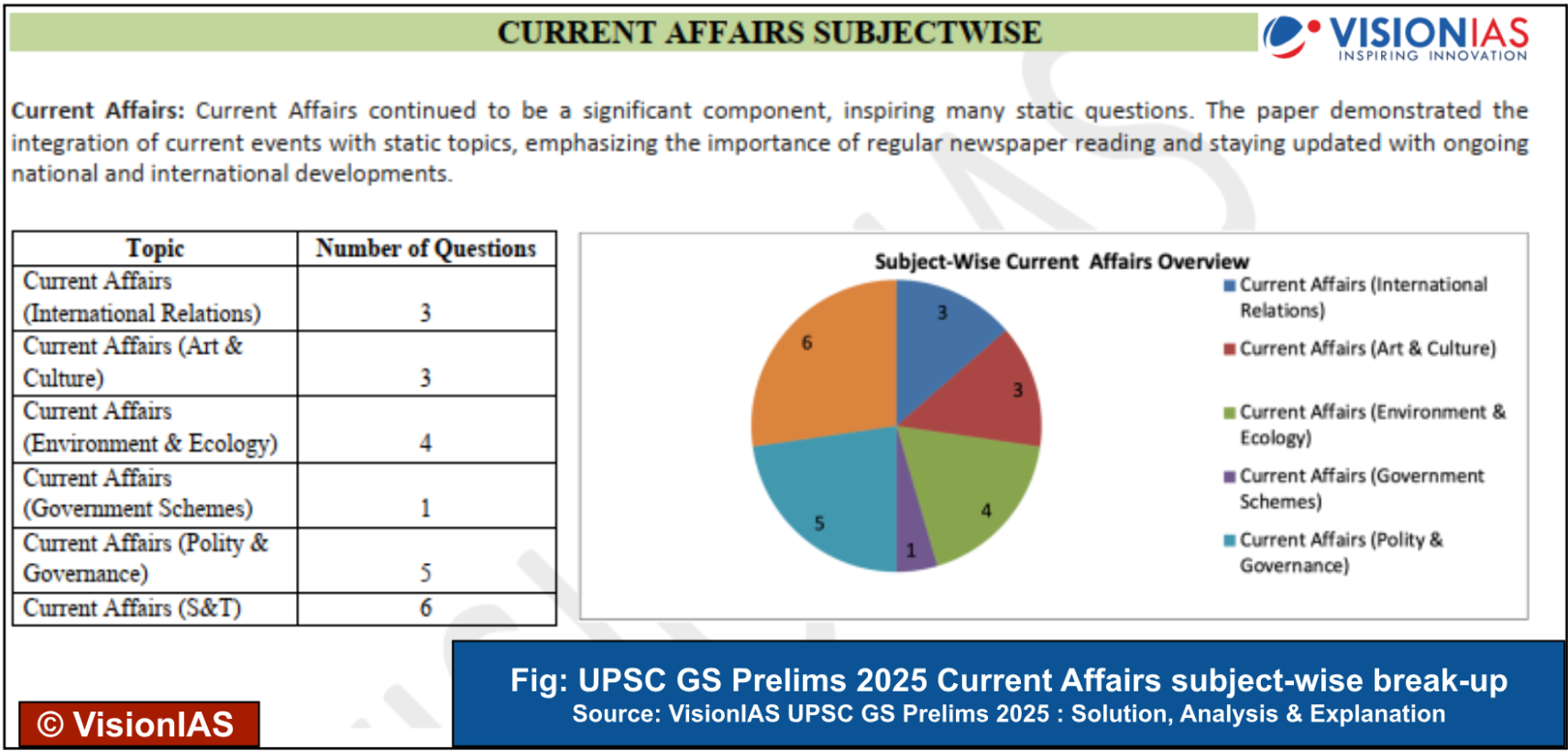 CURRENT AFFAIRS SUBJECTWISE

VISIONIAS
INSPIRING INNOVATION

Current Affairs: Current Affairs continued to be a significant component, inspiring many static questions. The paper demonstrated the integration of current events with static topics, emphasizing the importance of regular newspaper reading and staying updated with ongoing national and international developments.

| Topic | Number of Questions |
|---|---|
| Current Affairs (International Relations) | 3 |
| Current Affairs (Art & Culture) | 3 |
| Current Affairs (Environment & Ecology) | 4 |
| Current Affairs (Government Schemes) | 1 |
| Current Affairs (Polity & Governance) | 5 |
| Current Affairs (S&T) | 6 |

Subject-Wise Current Affairs Overview

3
3
4
1
5
6

Current Affairs (International Relations)
Current Affairs (Art & Culture)
Current Affairs (Environment & Ecology)
Current Affairs (Government Schemes)
Current Affairs (Polity & Governance)

© VisionIAS

Fig: UPSC GS Prelims 2025 Current Affairs subject-wise break-up
Source: VisionIAS UPSC GS Prelims 2025 : Solution, Analysis & Explanation